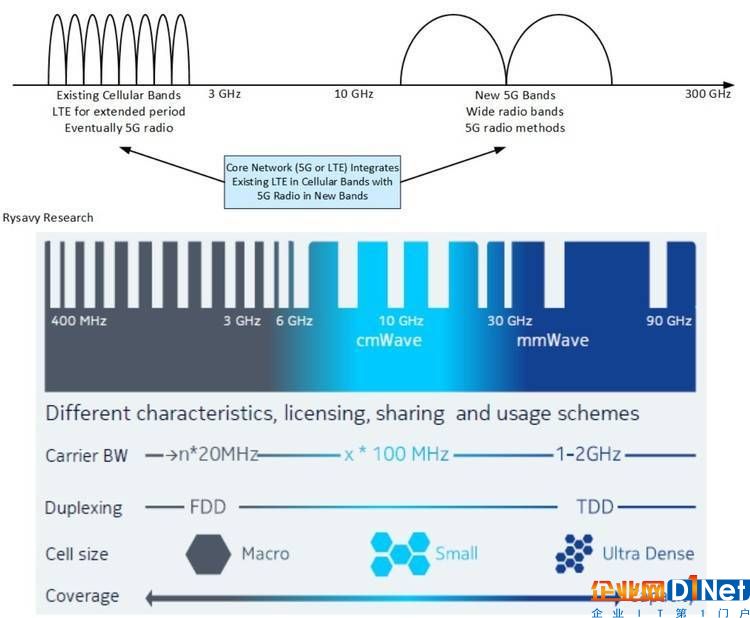 Existing Cellular Bands
LTE for extended period
Eventually 5G radio

3 GHz

10 GHz

New 5G Bands
Wide radio bands
5G radio methods

300 GHz

Core Network (5G or LTE) Integrates Existing LTE in Cellular Bands with 5G Radio in New Bands

Rysavy Research

400 MHz
3 GHz
6 GHz
10 GHz
cmWave
30 GHz
mmWave
90 GHz

Different characteristics, licensing, sharing and usage schemes

Carrier BW →n*20MHz x * 100 MHz 1-2GHz

Duplexing FDD TDD

Cell size Macro Small Ultra Dense

Coverage

企业网 D1Net
企业IT第1门户